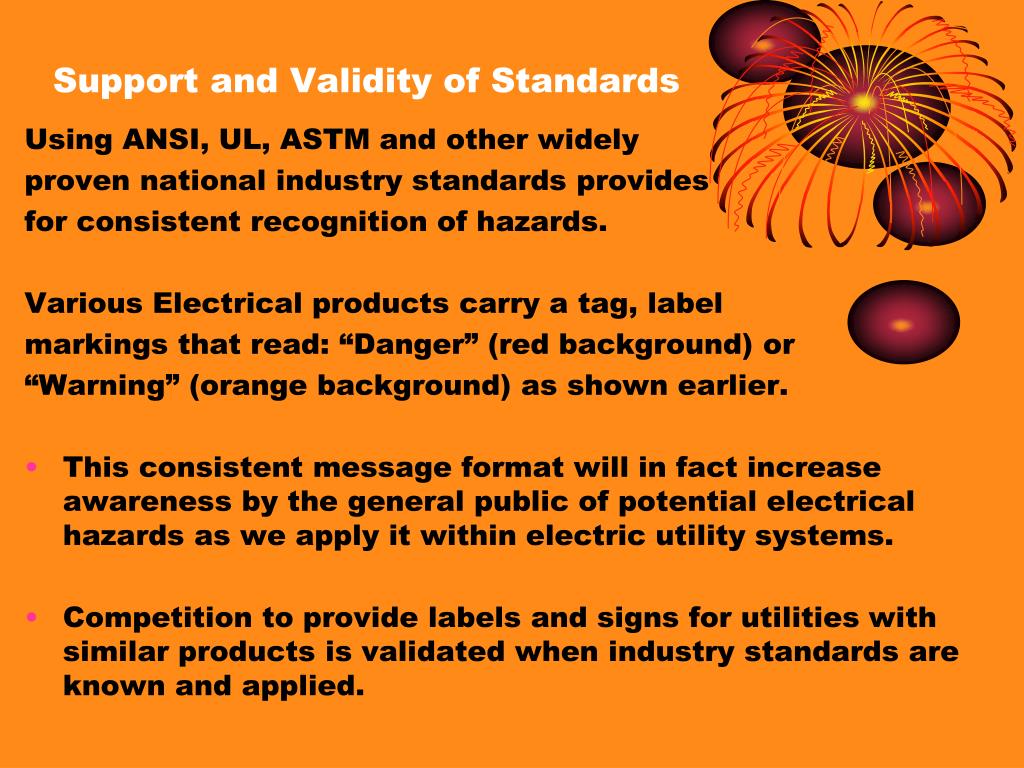 Support and Validity of Standards

Using ANSI, UL, ASTM and other widely proven national industry standards provides for consistent recognition of hazards.

Various Electrical products carry a tag, label markings that read: “Danger” (red background) or “Warning” (orange background) as shown earlier.

• This consistent message format will in fact increase awareness by the general public of potential electrical hazards as we apply it within electric utility systems.

• Competition to provide labels and signs for utilities with similar products is validated when industry standards are known and applied.